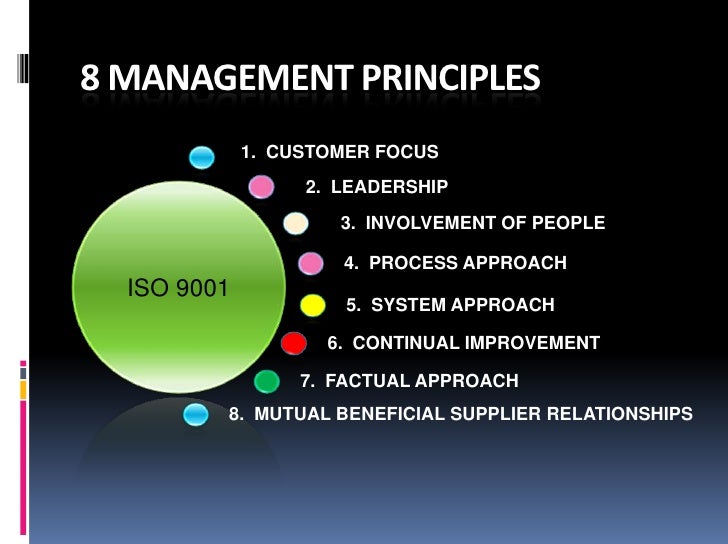 8 MANAGEMENT PRINCIPLES

ISO 9001

1. CUSTOMER FOCUS
2. LEADERSHIP
3. INVOLVEMENT OF PEOPLE
4. PROCESS APPROACH
5. SYSTEM APPROACH
6. CONTINUAL IMPROVEMENT
7. FACTUAL APPROACH
8. MUTUAL BENEFICIAL SUPPLIER RELATIONSHIPS